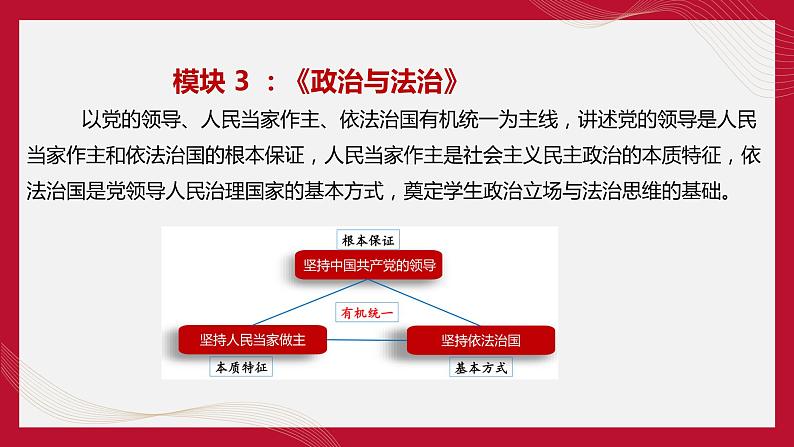 模块 3 ：《政治与法治》

以党的领导、人民当家作主、依法治国有机统一为主线，讲述党的领导是人民当家作主和依法治国的根本保证，人民当家作主是社会主义民主政治的本质特征，依法治国是党领导人民治理国家的基本方式，奠定学生政治立场与法治思维的基础。

根本保证

坚持中国共产党的领导

有机统一

坚持人民当家做主

坚持依法治国

本质特征

基本方式